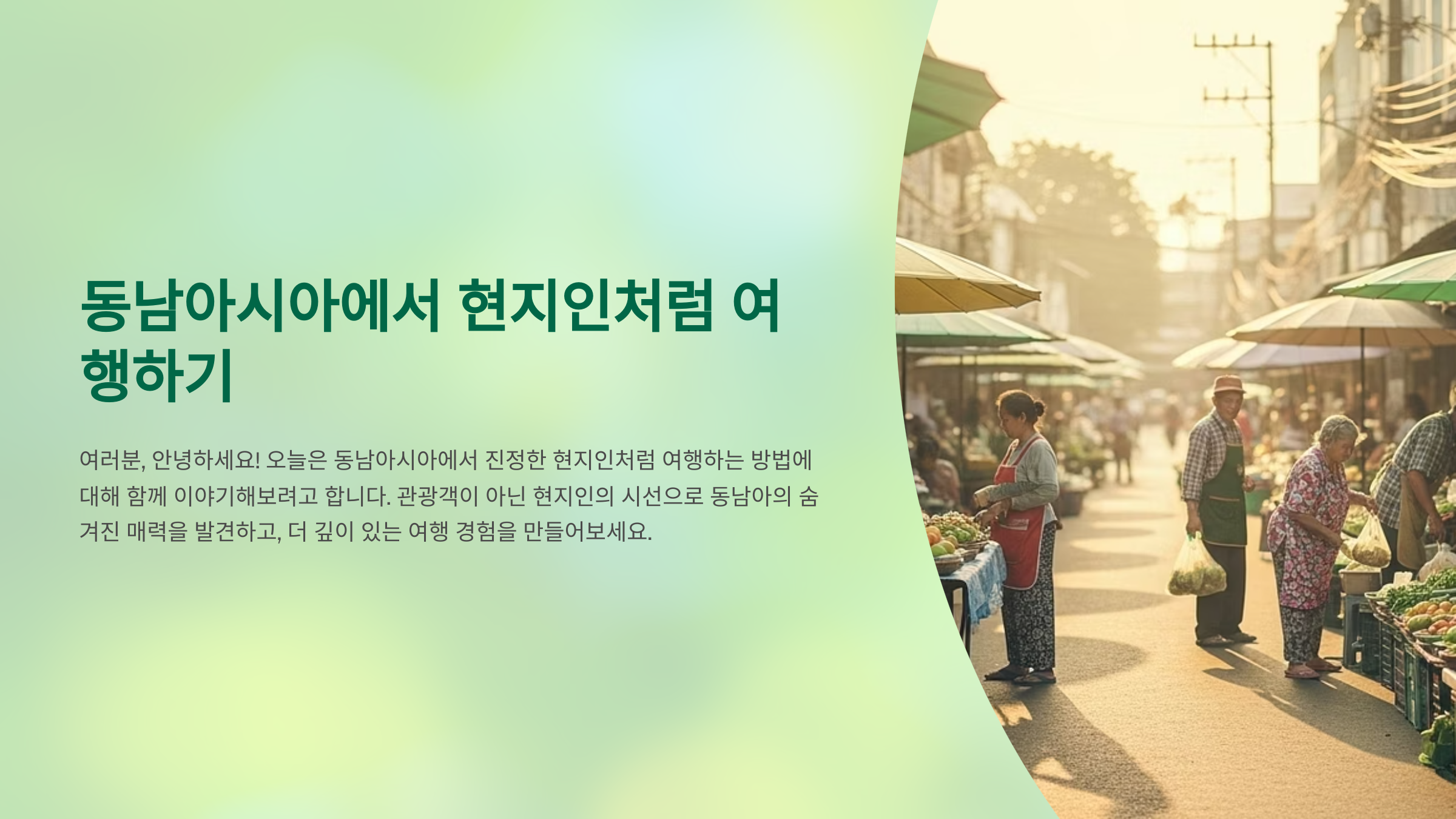 동남아시아에서 현지인처럼 여행하기

여러분, 안녕하세요! 오늘은 동남아시아에서 진정한 현지인처럼 여행하는 방법에 대해 함께 이야기해보려고 합니다. 관광객이 아닌 현지인의 시선으로 동남아의 숨겨진 매력을 발견하고, 더 깊이 있는 여행 경험을 만들어보세요.